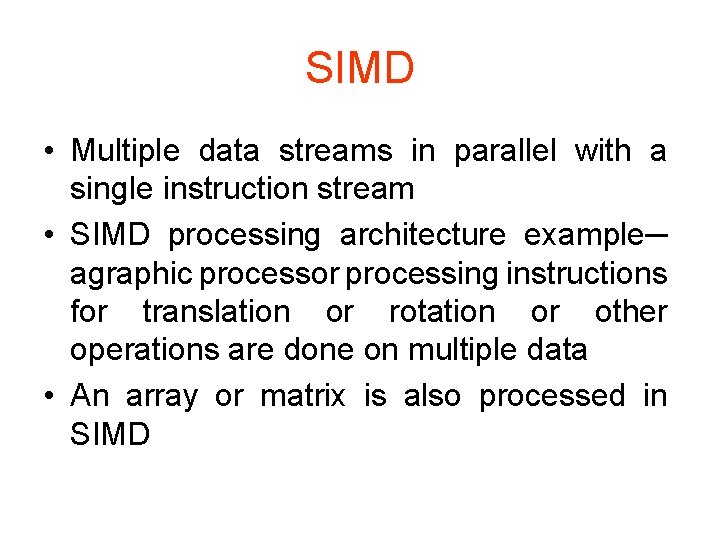 SIMD

• Multiple data streams in parallel with a single instruction stream

• SIMD processing architecture example─ agraphic processor processing instructions for translation or rotation or other operations are done on multiple data

• An array or matrix is also processed in SIMD